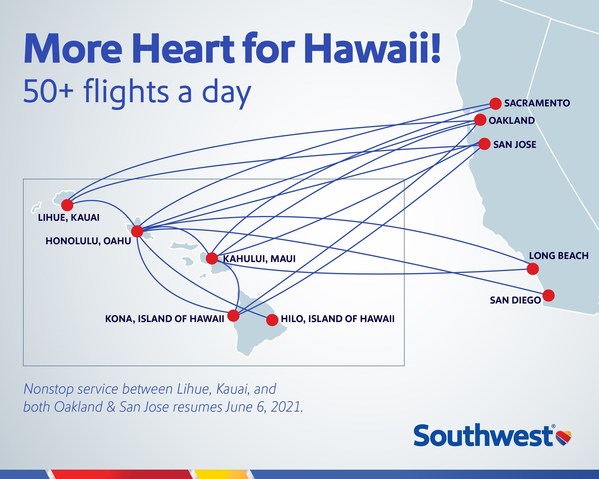 More Heart for Hawaii!
50+ flights a day

SACRAMENTO
OAKLAND
SAN JOSE
LIHUE, KAUAI
HONOLULU, OAHU
KAHULUI, MAUI
LONG BEACH
SAN DIEGO
KONA, ISLAND OF HAWAII
HILO, ISLAND OF HAWAII

Nonstop service between Lihue, Kauai, and both Oakland & San Jose resumes June 6, 2021.

Southwest®